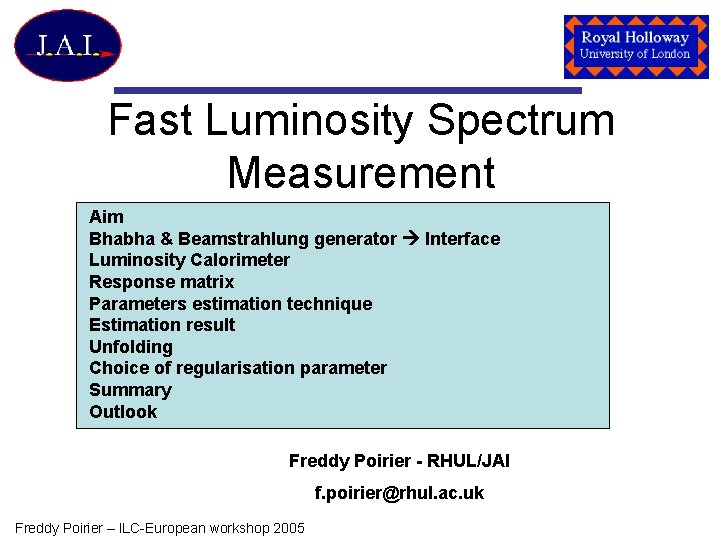 J.A.I.

Royal Holloway
University of London

Fast Luminosity Spectrum Measurement

Aim
Bhabha & Beamstrahlung generator → Interface
Luminosity Calorimeter
Response matrix
Parameters estimation technique
Estimation result
Unfolding
Choice of regularisation parameter
Summary
Outlook

Freddy Poirier - RHUL/JAI

f.poirier@rhul.ac.uk

Freddy Poirier – ILC-European workshop 2005